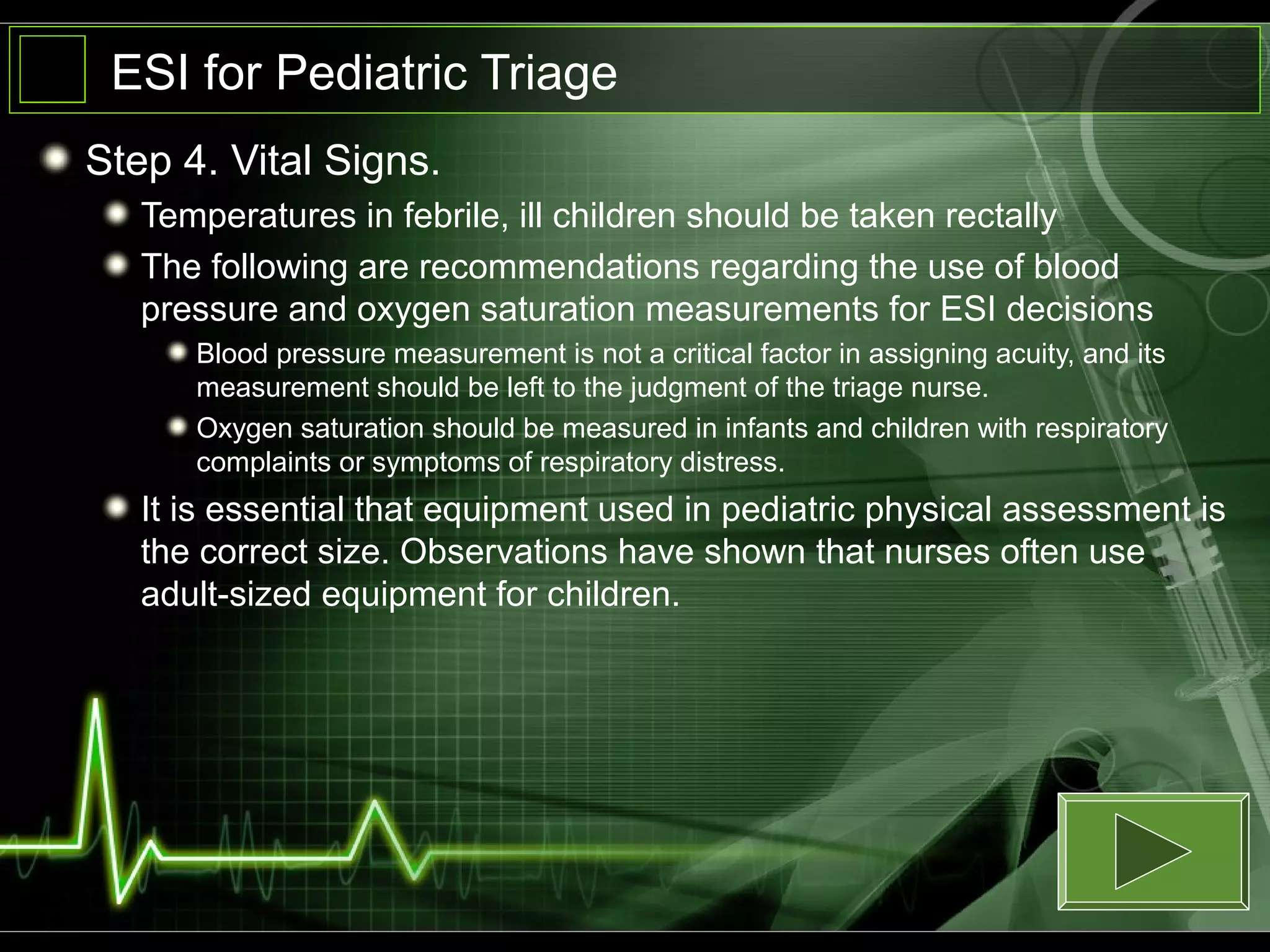 ESI for Pediatric Triage

Step 4. Vital Signs.

Temperatures in febrile, ill children should be taken rectally

The following are recommendations regarding the use of blood pressure and oxygen saturation measurements for ESI decisions

Blood pressure measurement is not a critical factor in assigning acuity, and its measurement should be left to the judgment of the triage nurse.

Oxygen saturation should be measured in infants and children with respiratory complaints or symptoms of respiratory distress.

It is essential that equipment used in pediatric physical assessment is the correct size. Observations have shown that nurses often use adult-sized equipment for children.